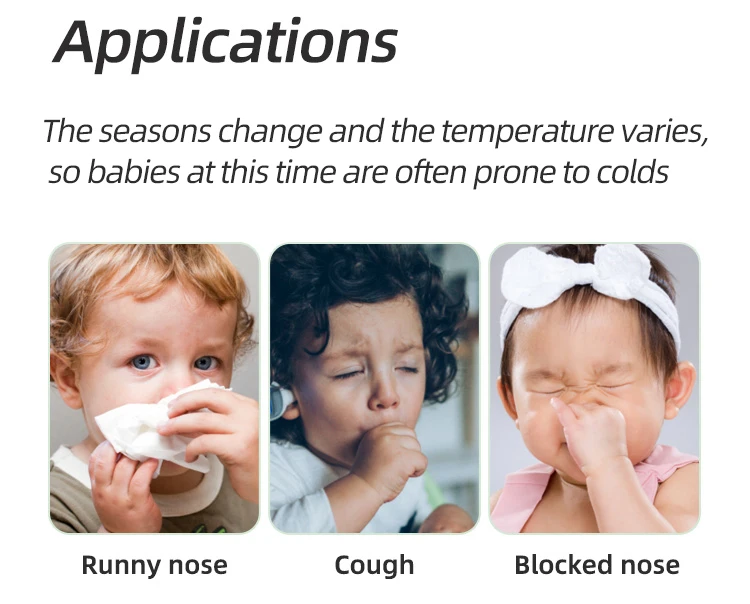 Applications

The seasons change and the temperature varies, so babies at this time are often prone to colds

Runny nose

Cough

Blocked nose